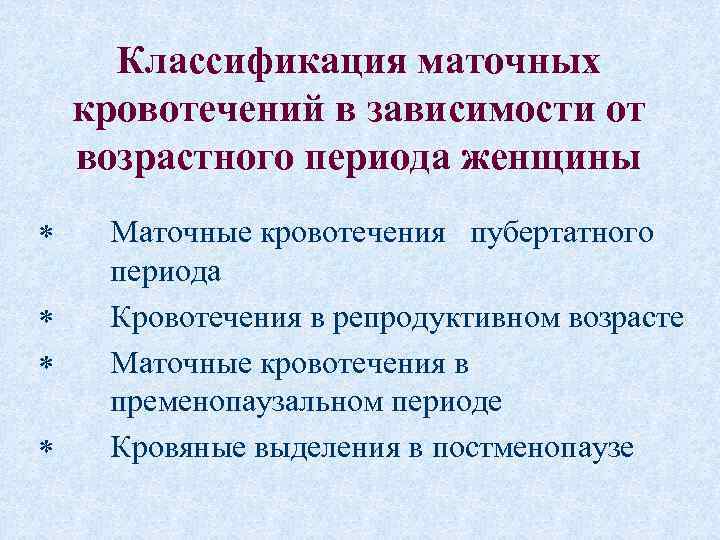 Классификация маточных кровотечений в зависимости от возрастного периода женщины

* Маточные кровотечения пубертатного периода
* Кровотечения в репродуктивном возрасте
* Маточные кровотечения в пременопаузальном периоде
* Кровяные выделения в постменопаузе